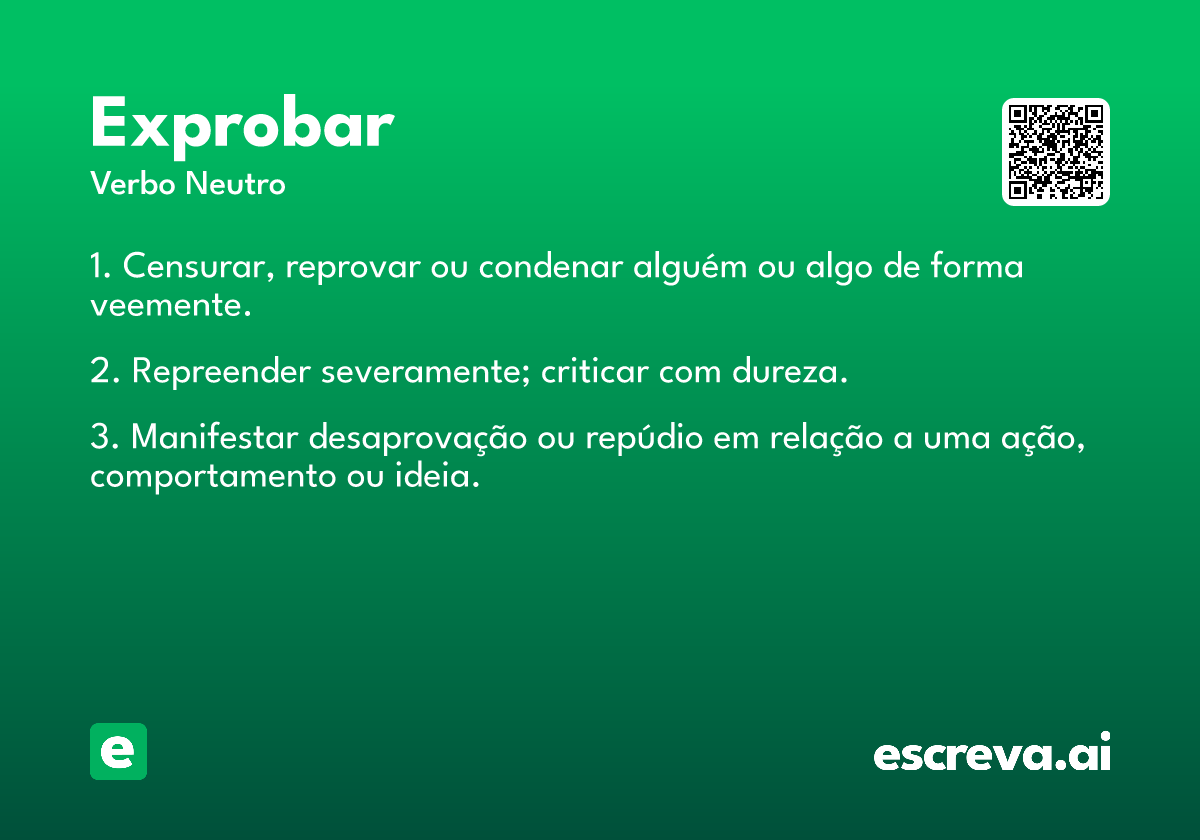 Exprobar
Verbo Neutro

1. Censurar, reprovar ou condenar alguém ou algo de forma veemente.

2. Repreender severamente; criticar com dureza.

3. Manifestar desaprovação ou repúdio em relação a uma ação, comportamento ou ideia.

e

escreva.ai